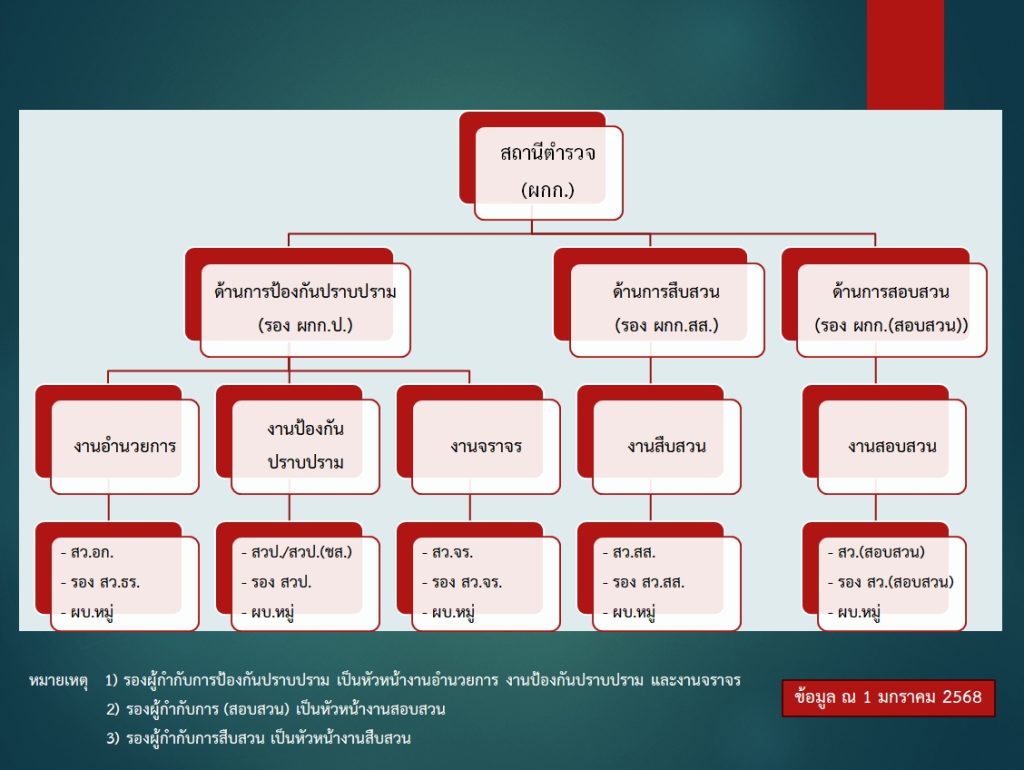 สถานีตำรวจ
(ผกก.)

ด้านการป้องกันปราบปราม
(รอง ผกก.ป.)

ด้านการสืบสวน
(รอง ผกก.สส.)

ด้านการสอบสวน
(รอง ผกก.(สอบสวน))

งานอำนวยการ

งานป้องกันปราบปราม

งานจราจร

งานสืบสวน

งานสอบสวน

- สว.อก.
- รอง สว.ธร.
- ผบ.หมู่

- สวป./สวป.(ชส.)
- รอง สวป.
- ผบ.หมู่

- สว.จร.
- รอง สว.จร.
- ผบ.หมู่

- สว.สส.
- รอง สว.สส.
- ผบ.หมู่

- สว.(สอบสวน)
- รอง สว.(สอบสวน)
- ผบ.หมู่

หมายเหตุ 1) รองผู้กำกับการป้องกันปราบปราม เป็นหัวหน้างานอำนวยการ งานป้องกันปราบปราม และงานจราจร
2) รองผู้กำกับการ (สอบสวน) เป็นหัวหน้างานสอบสวน
3) รองผู้กำกับการสืบสวน เป็นหัวหน้างานสืบสวน

ข้อมูล ณ 1 มกราคม 2568